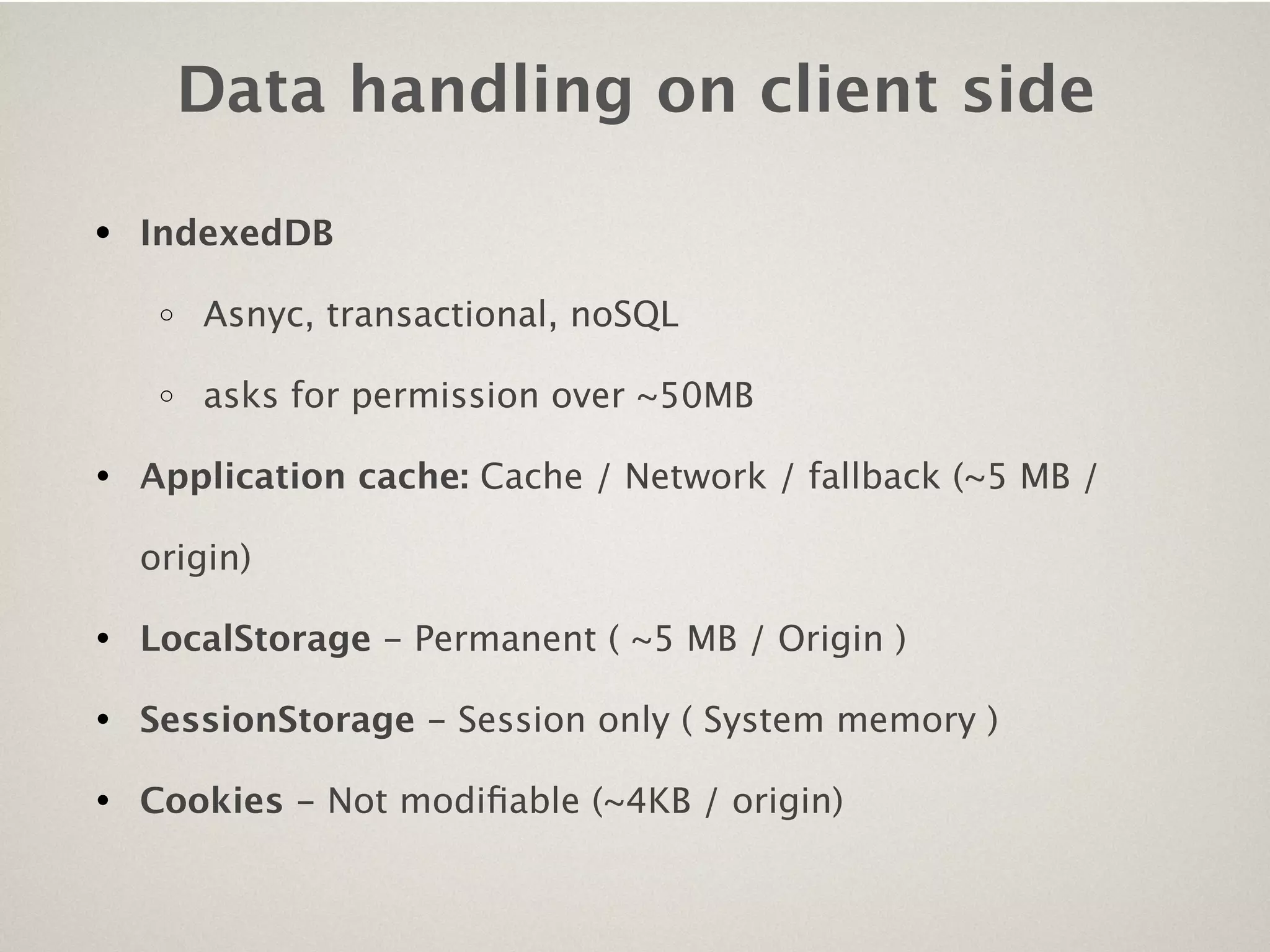 Data handling on client side

• IndexedDB

◦ Asnyc, transactional, noSQL

◦ asks for permission over ~50MB

• Application cache: Cache / Network / fallback (~5 MB / origin)

• LocalStorage – Permanent ( ~5 MB / Origin )

• SessionStorage – Session only ( System memory )

• Cookies – Not modifiable (~4KB / origin)